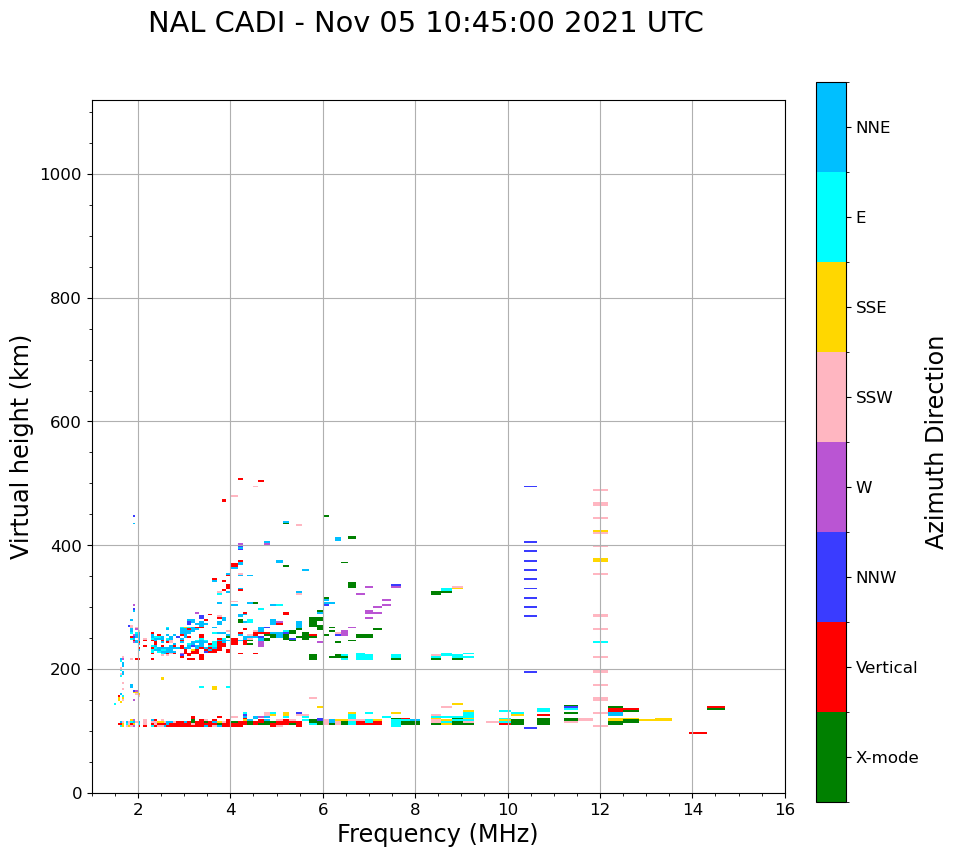 NAL CADI - Nov 05 10:45:00 2021 UTC

Virtual height (km)

1000
800
600
400
200
0

2
4
6
8
10
12
14
16

Frequency (MHz)

NNE
E
SSE
SSW
W
NNW
Vertical
X-mode

Azimuth Direction